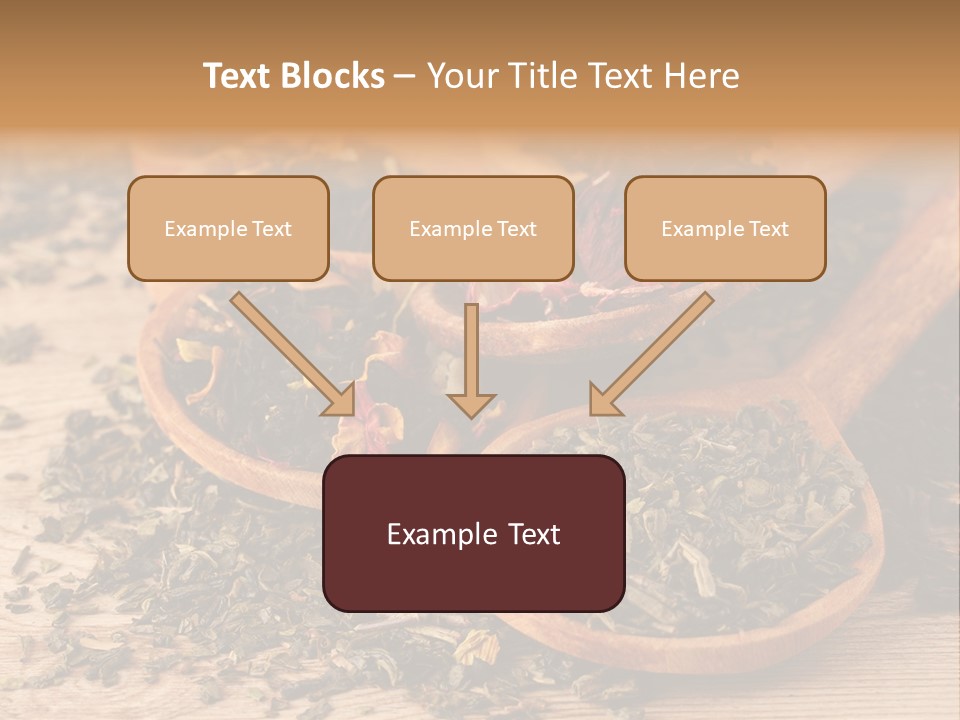 Text Blocks – Your Title Text Here

Example Text

Example Text

Example Text

Example Text